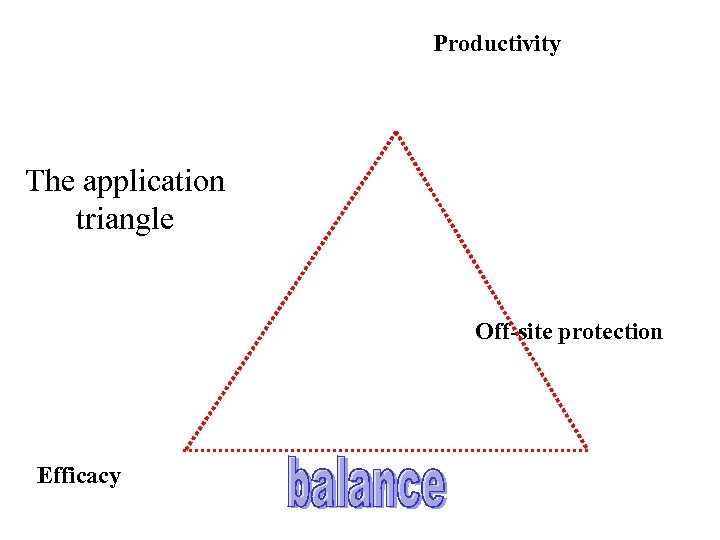 Productivity

The application triangle

Off-site protection

Efficacy

balance